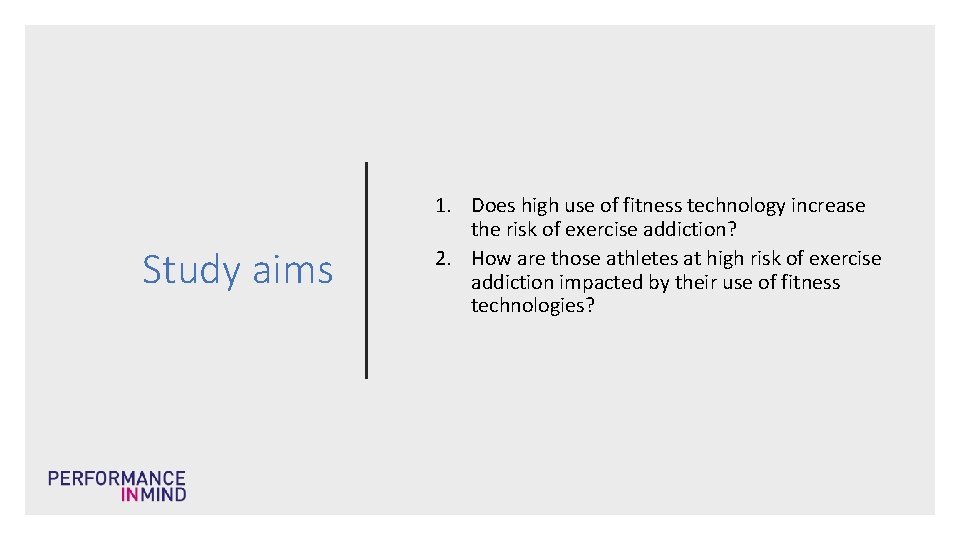 Study aims

1. Does high use of fitness technology increase the risk of exercise addiction?
2. How are those athletes at high risk of exercise addiction impacted by their use of fitness technologies?

PERFORMANCE
INMIND